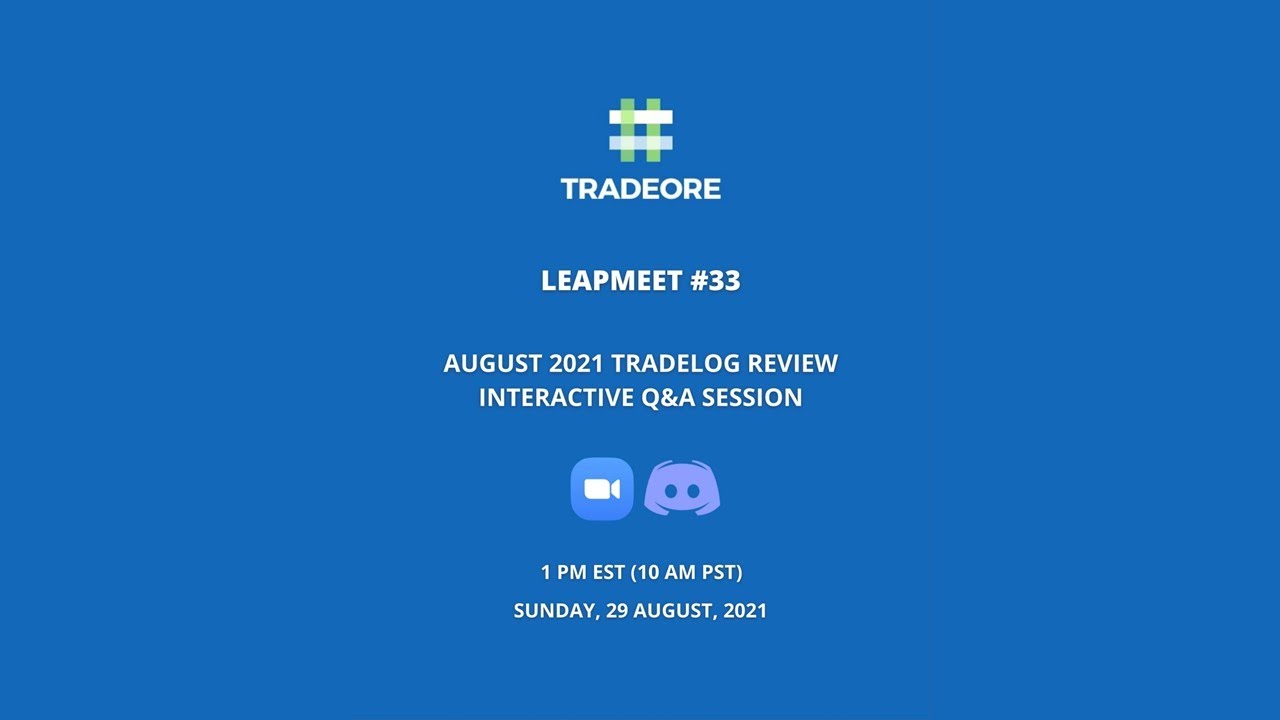 TRADEORE

LEAPMEET #33

AUGUST 2021 TRADELOG REVIEW
INTERACTIVE Q&A SESSION

1 PM EST (10 AM PST)
SUNDAY, 29 AUGUST, 2021